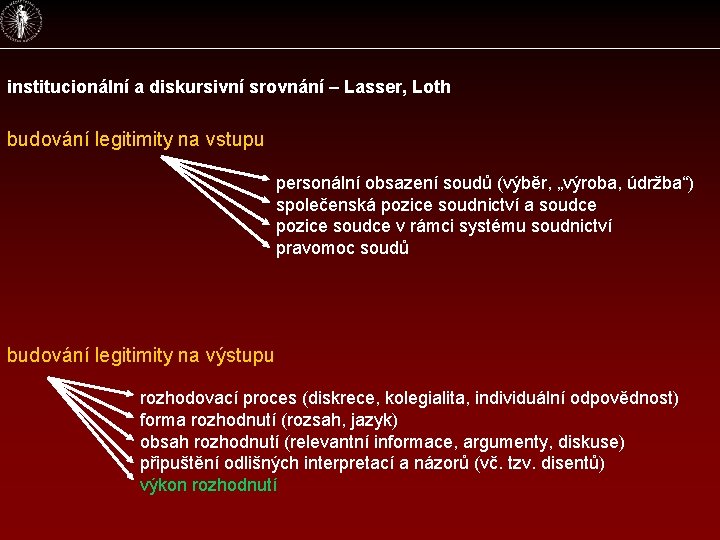 institucionální a diskursivní srovnání – Lasser, Loth

budování legitimity na vstupu

personální obsazení soudů (výběr, „výroba, údržba“)
společenská pozice soudnictví a soudce
pozice soudce v rámci systému soudnictví
pravomoc soudů

budování legitimity na výstupu

rozhodovací proces (diskrece, kolegialita, individuální odpovědnost)
forma rozhodnutí (rozsah, jazyk)
obsah rozhodnutí (relevantní informace, argumenty, diskuse)
připuštění odlišných interpretací a názorů (vč. tzv. disentů)
výkon rozhodnutí